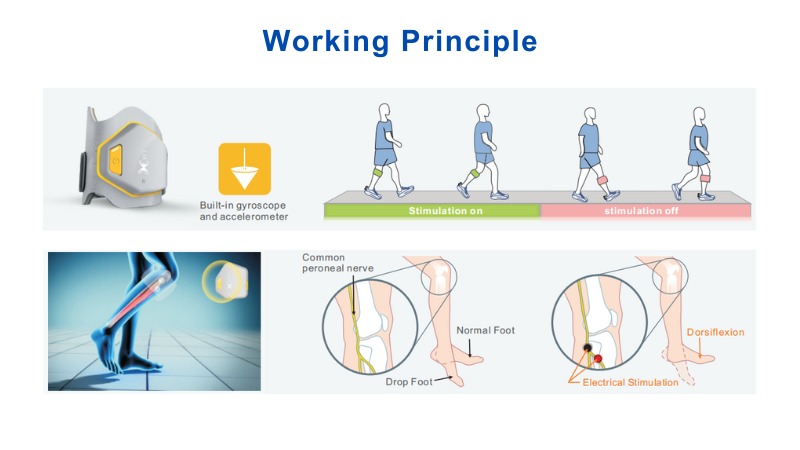 Working Principle

Built-in gyroscope and accelerometer

Stimulation on

stimulation off

Common peroneal nerve

Normal Foot

Drop Foot

Dorsiflexion

Electrical Stimulation